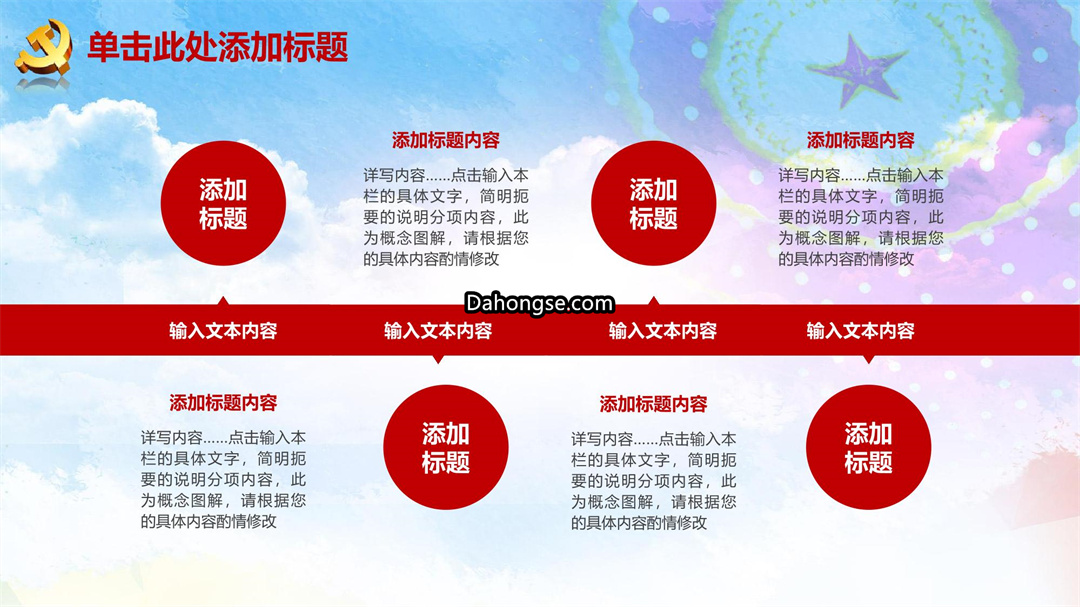 单击此处添加标题

添加标题

添加标题内容

详写内容……点击输入本栏的具体文字，简明扼要的说明分项内容，此为概念图解，请根据您的具体内容酌情修改

添加标题

添加标题内容

详写内容……点击输入本栏的具体文字，简明扼要的说明分项内容，此为概念图解，请根据您的具体内容酌情修改

Dahongse.com

输入文本内容

输入文本内容

输入文本内容

输入文本内容

添加标题内容

详写内容……点击输入本栏的具体文字，简明扼要的说明分项内容，此为概念图解，请根据您的具体内容酌情修改

添加标题

添加标题内容

详写内容……点击输入本栏的具体文字，简明扼要的说明分项内容，此为概念图解，请根据您的具体内容酌情修改

添加标题